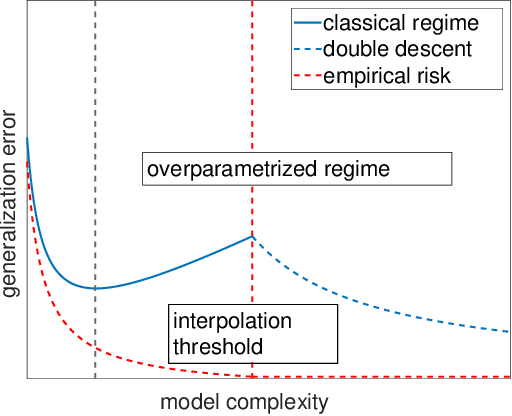 classical regime
double descent
empirical risk

generalization error

overparametrized regime

interpolation threshold

model complexity